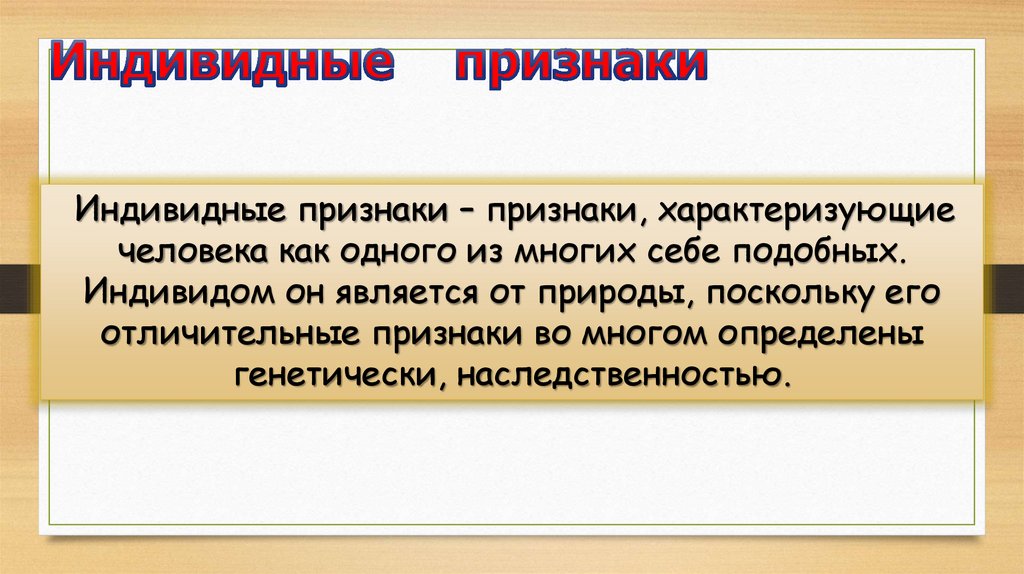 Индивидные признаки

Индивидные признаки – признаки, характеризующие человека как одного из многих себе подобных. Индивидом он является от природы, поскольку его отличительные признаки во многом определены генетически, наследственностью.